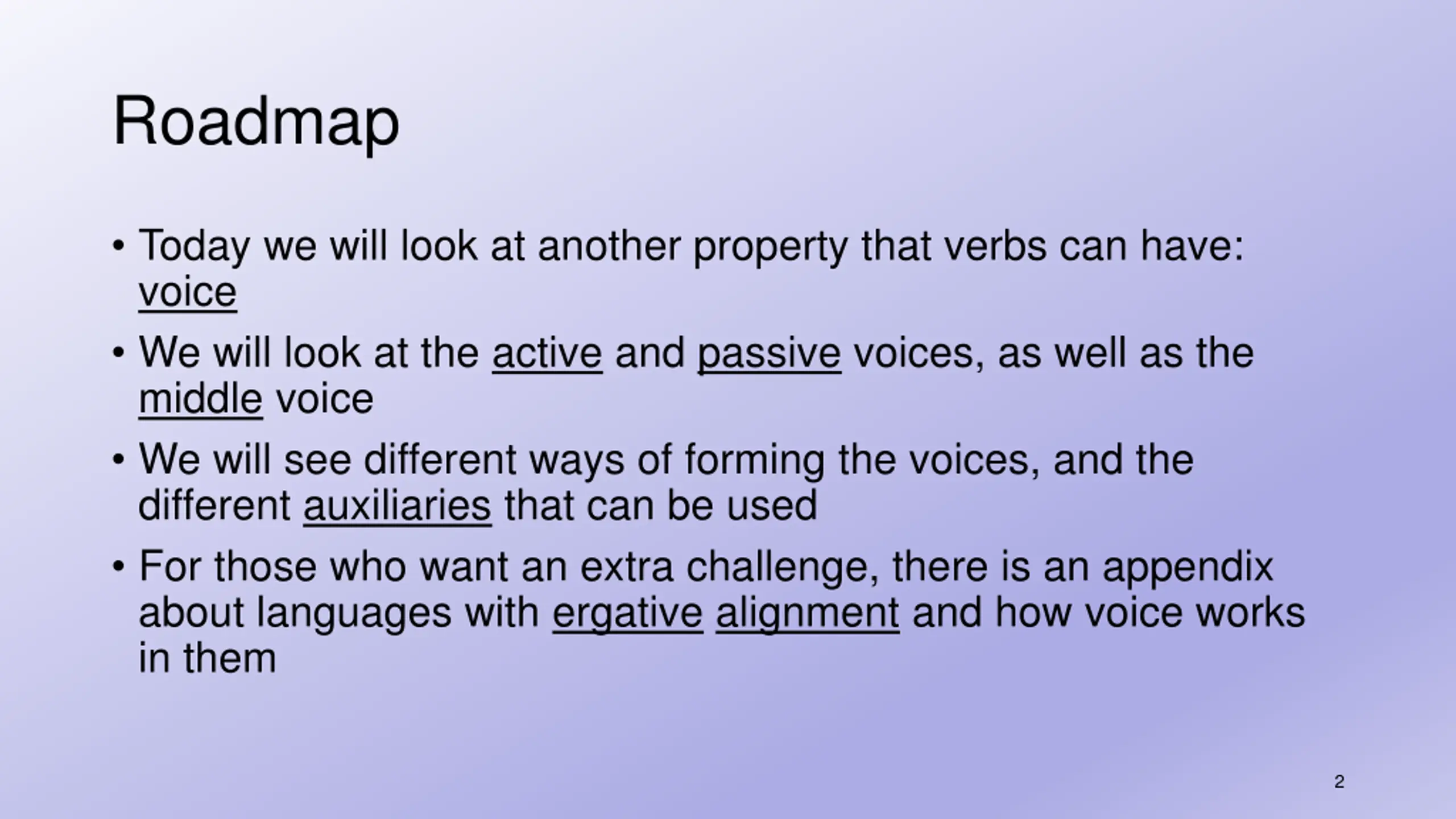 Roadmap

• Today we will look at another property that verbs can have: voice

• We will look at the active and passive voices, as well as the middle voice

• We will see different ways of forming the voices, and the different auxiliaries that can be used

• For those who want an extra challenge, there is an appendix about languages with ergative alignment and how voice works in them

2